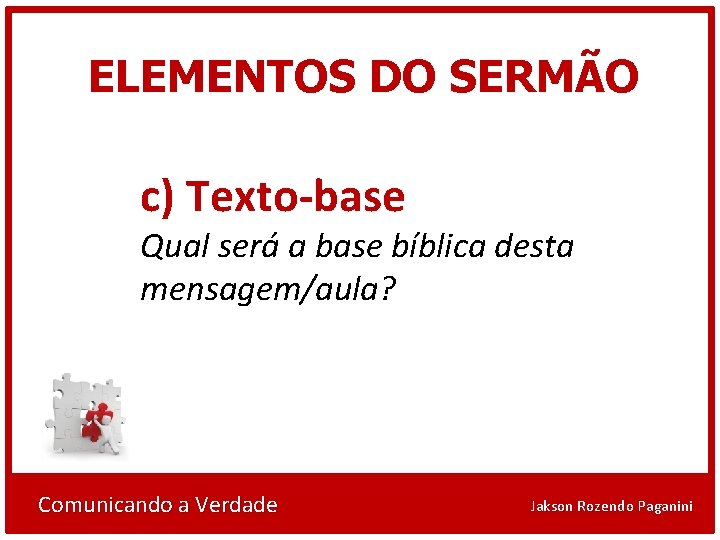 ELEMENTOS DO SERMÃO

c) Texto-base

Qual será a base bíblica desta mensagem/aula?

Comunicando a Verdade

Jakson Rozendo Paganini